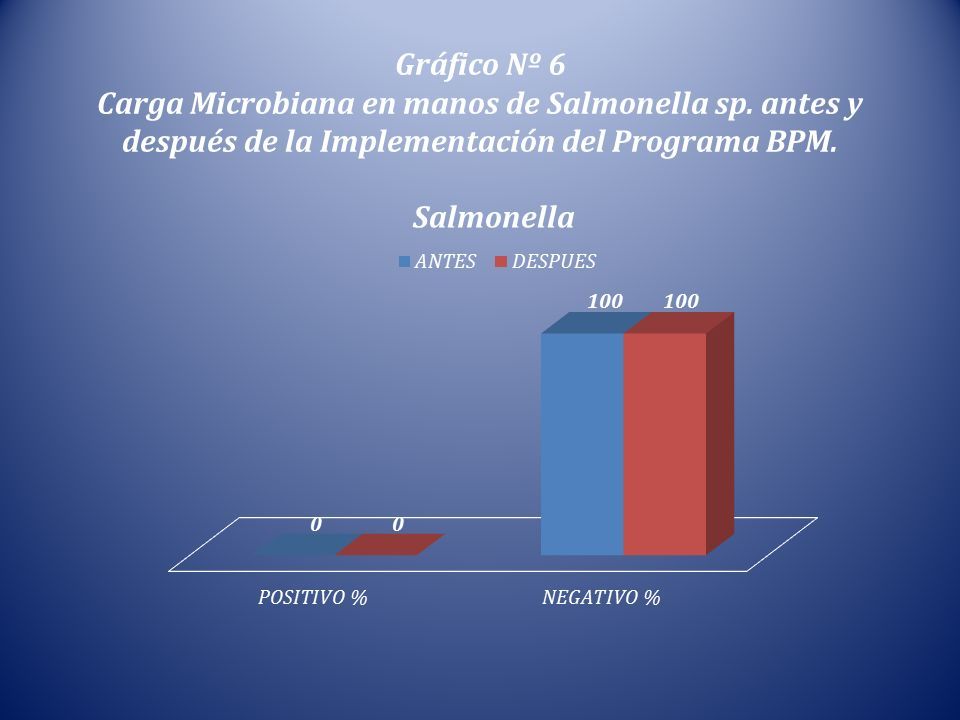 Gráfico Nº 6
Carga Microbiana en manos de Salmonella sp. antes y después de la Implementación del Programa BPM.

Salmonella

ANTES DESPUES

100 100

0 0

POSITIVO % NEGATIVO %